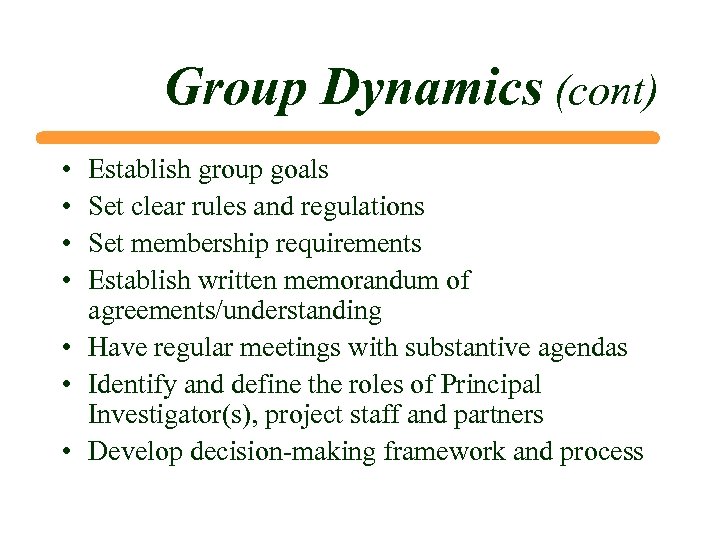 Group Dynamics (cont)

• Establish group goals
• Set clear rules and regulations
• Set membership requirements
• Establish written memorandum of agreements/understanding
• Have regular meetings with substantive agendas
• Identify and define the roles of Principal Investigator(s), project staff and partners
• Develop decision-making framework and process